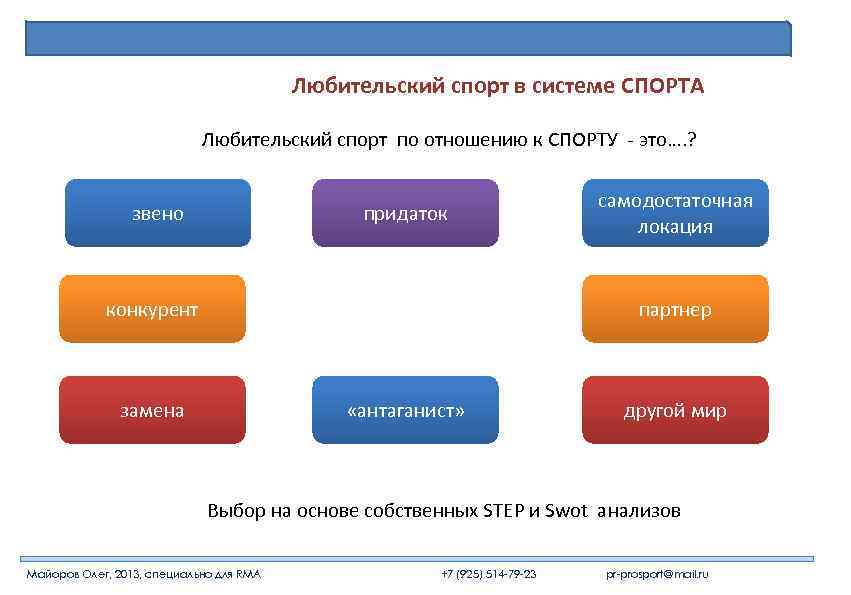 Любительский спорт в системе СПОРТА

Любительский спорт по отношению к СПОРТУ - это….?

звено

придаток

самодостаточная локация

конкурент

партнер

замена

«антаганист»

другой мир

Выбор на основе собственных STEP и Swot анализов

Майоров Олег, 2013, специально для RMA

+7 (925) 514-79-23

pr-prosport@mail.ru